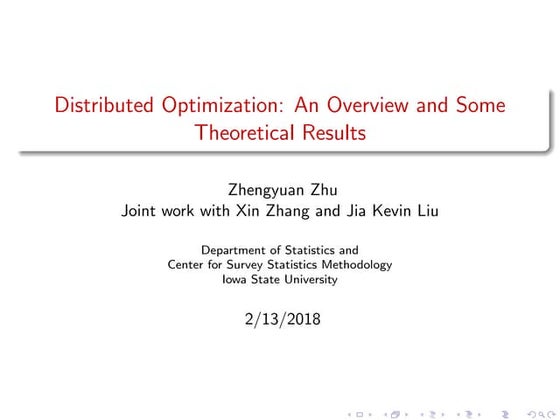 Distributed Optimization: An Overview and Some Theoretical Results

Zhengyuan Zhu
Joint work with Xin Zhang and Jia Kevin Liu

Department of Statistics and
Center for Survey Statistics Methodology
Iowa State University

2/13/2018